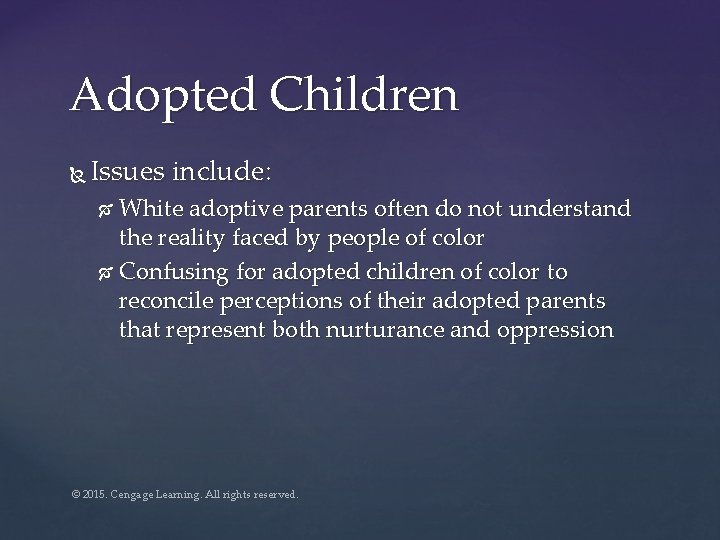 Adopted Children

Issues include:

White adoptive parents often do not understand the reality faced by people of color

Confusing for adopted children of color to reconcile perceptions of their adopted parents that represent both nurturance and oppression

© 2015. Cengage Learning. All rights reserved.